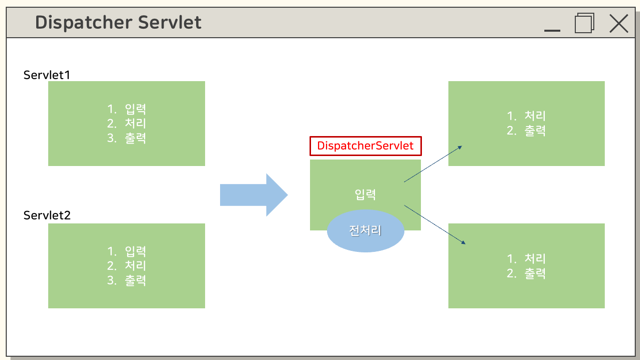 Dispatcher Servlet

Servlet1

1. 입력
2. 처리
3. 출력

Servlet2

1. 입력
2. 처리
3. 출력

DispatcherServlet

입력

전처리

1. 처리
2. 출력

1. 처리
2. 출력